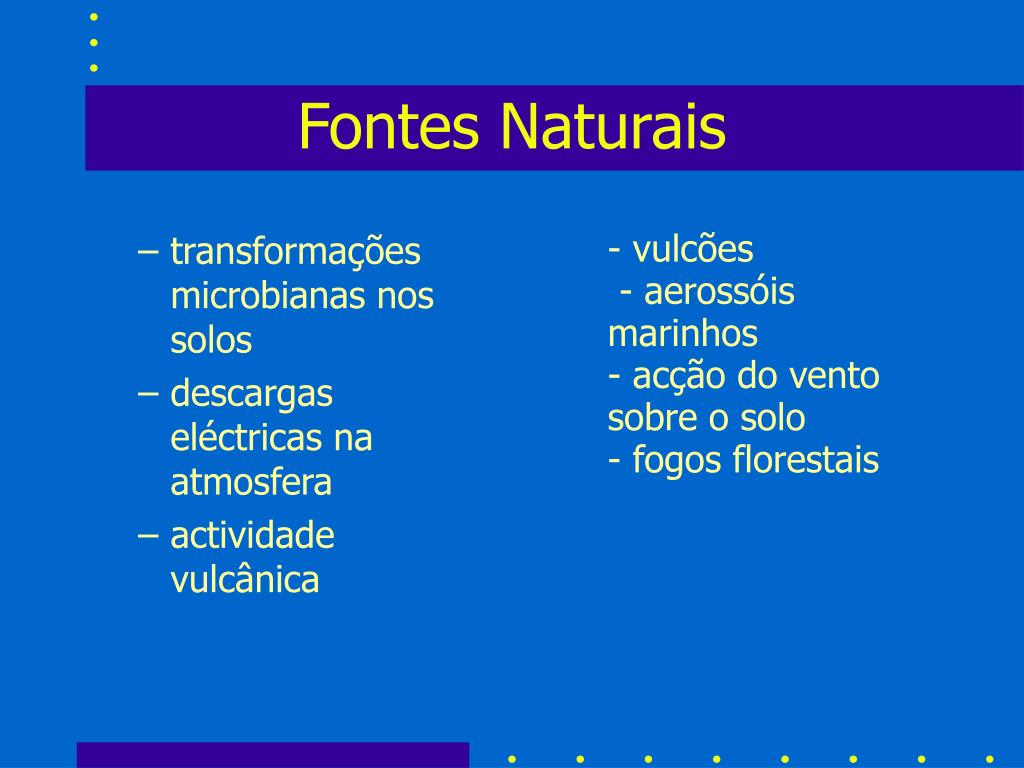 Fontes Naturais

– transformações microbianas nos solos
– descargas eléctricas na atmosfera
– actividade vulcânica

- vulcões
- aerossóis marinhos
- acção do vento sobre o solo
- fogos florestais